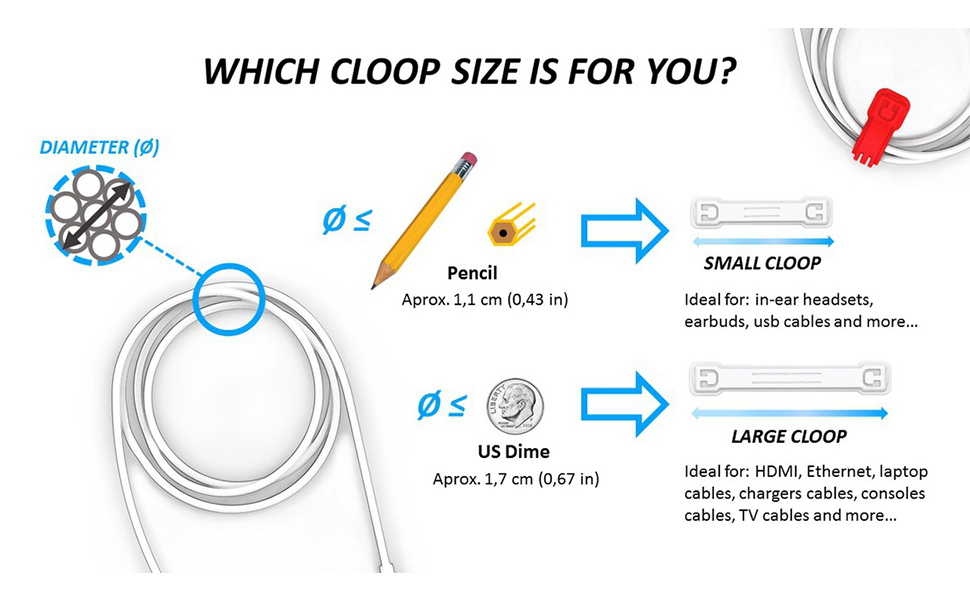 WHICH CLOOP SIZE IS FOR YOU?

DIAMETER (Ø)

Ø ≤

Pencil
Aprox. 1,1 cm (0,43 in)

SMALL CLOOP

Ideal for: in-ear headsets, earbuds, usb cables and more...

Ø ≤

LIBERTY

US Dime
Aprox. 1,7 cm (0,67 in)

LARGE CLOOP

Ideal for: HDMI, Ethernet, laptop cables, chargers cables, consoles cables, TV cables and more...